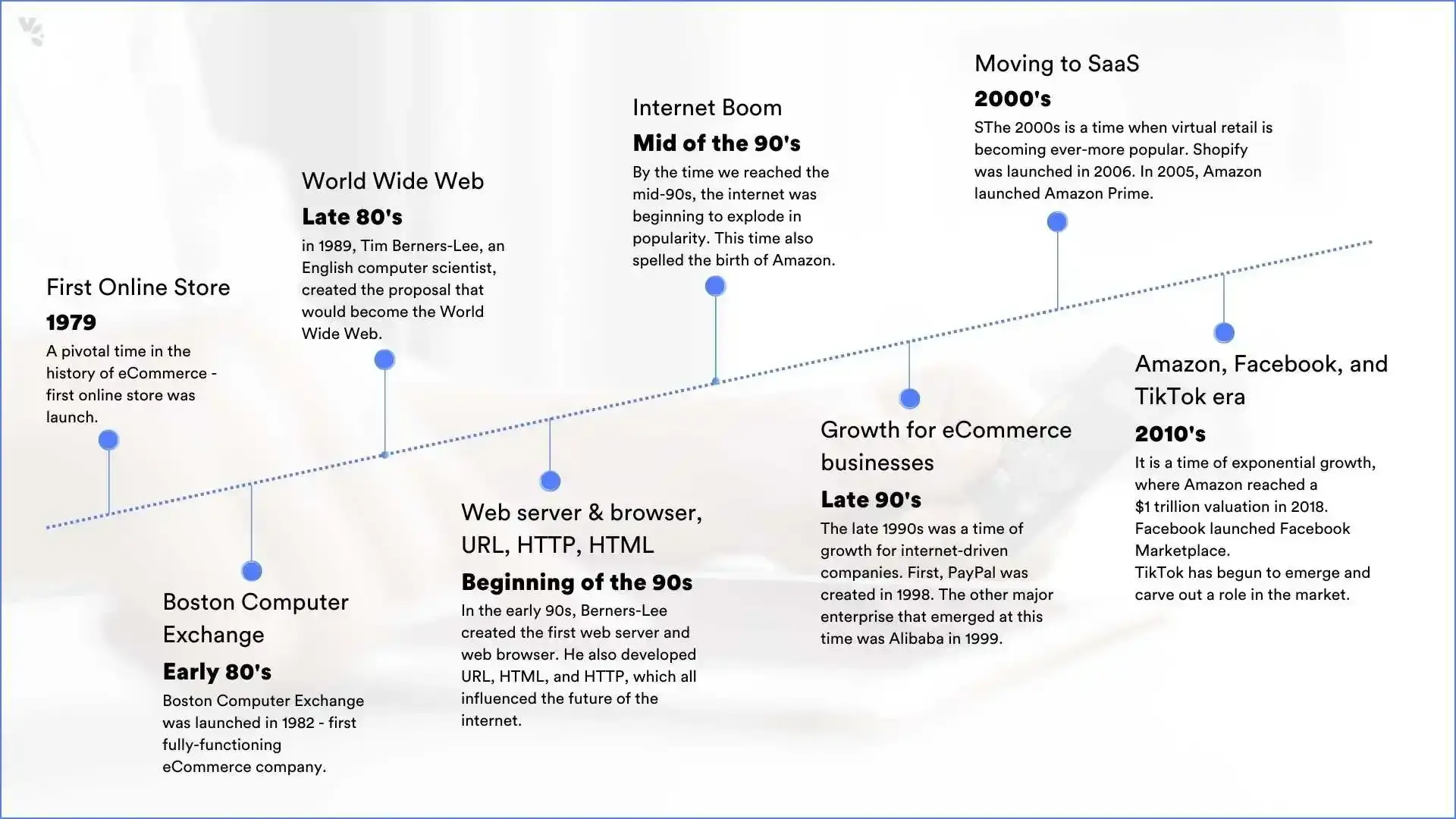 First Online Store

1979

A pivotal time in the history of eCommerce - first online store was launch.

Boston Computer Exchange

Early 80's

Boston Computer Exchange was launched in 1982 - first fully-functioning eCommerce company.

World Wide Web

Late 80's

in 1989, Tim Berners-Lee, an English computer scientist, created the proposal that would become the World Wide Web.

Web server & browser, URL, HTTP, HTML

Beginning of the 90s

In the early 90s, Berners-Lee created the first web server and web browser. He also developed URL, HTML, and HTTP, which all influenced the future of the internet.

Internet Boom

Mid of the 90's

By the time we reached the mid-90s, the internet was beginning to explode in popularity. This time also spelled the birth of Amazon.

Growth for eCommerce businesses

Late 90's

The late 1990s was a time of growth for internet-driven companies. First, PayPal was created in 1998. The other major enterprise that emerged at this time was Alibaba in 1999.

Moving to SaaS

2000's

SThe 2000s is a time when virtual retail is becoming ever-more popular. Shopify was launched in 2006. In 2005, Amazon launched Amazon Prime.

Amazon, Facebook, and TikTok era

2010's

It is a time of exponential growth, where Amazon reached a $1 trillion valuation in 2018. Facebook launched Facebook Marketplace.
TikTok has begun to emerge and carve out a role in the market.